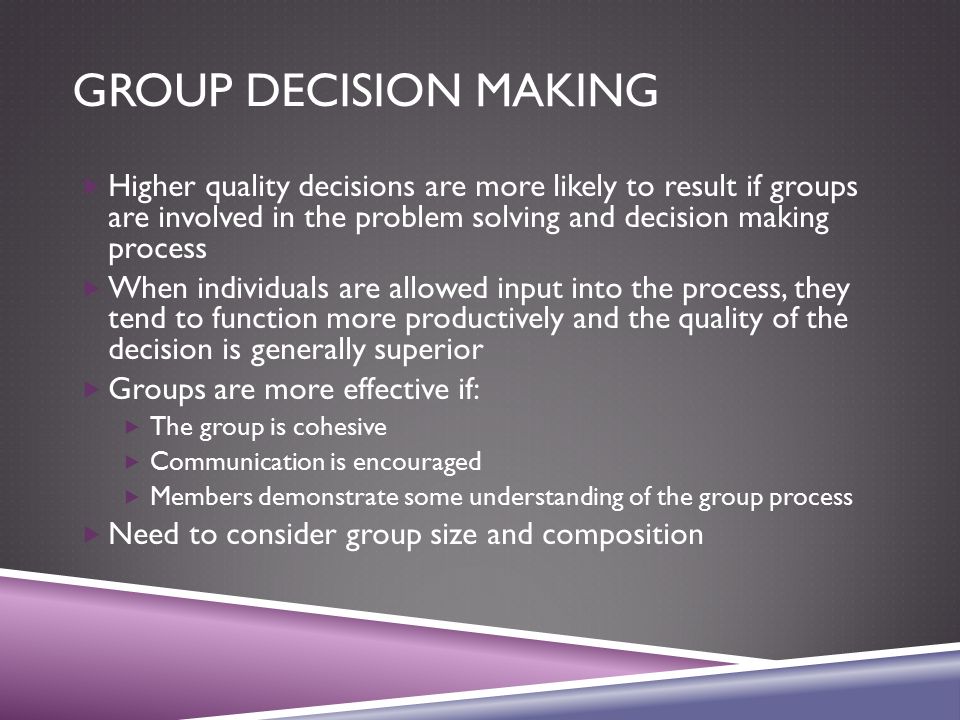 GROUP DECISION MAKING

Higher quality decisions are more likely to result if groups are involved in the problem solving and decision making process

When individuals are allowed input into the process, they tend to function more productively and the quality of the decision is generally superior

Groups are more effective if:

The group is cohesive

Communication is encouraged

Members demonstrate some understanding of the group process

Need to consider group size and composition